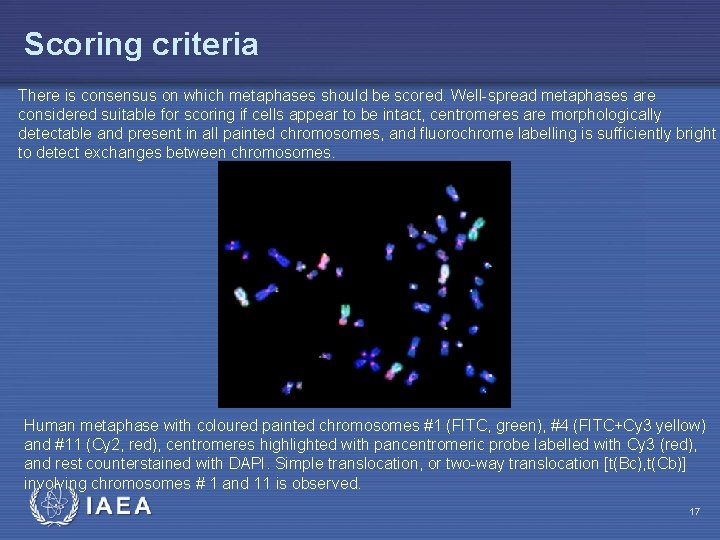 Scoring criteria

There is consensus on which metaphases should be scored. Well-spread metaphases are considered suitable for scoring if cells appear to be intact, centromeres are morphologically detectable and present in all painted chromosomes, and fluorochrome labelling is sufficiently bright to detect exchanges between chromosomes.

Human metaphase with coloured painted chromosomes #1 (FITC, green), #4 (FITC+Cy3 yellow) and #11 (Cy2, red), centromeres highlighted with pancentromeric probe labelled with Cy3 (red), and rest counterstained with DAPI. Simple translocation, or two-way translocation [t(Bc),t(Cb)] involving chromosomes # 1 and 11 is observed.

IAEA

17